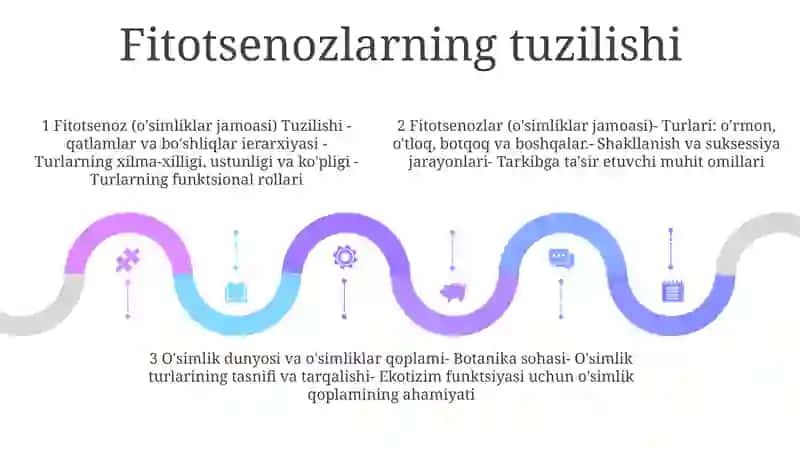 Fitotsenozlarning tuzilishi

1 Fitotsenoz (o'simliklar jamoasi) Tuzilishi - qatlamlar va bo'shliqlar ierarxiyasi - Turlarning xilma-xilligi, ustunligi va ko'pligi - Turlarning funktsional rollari

2 Fitotsenozlar (o'simliklar jamoasi)- Turlari: o'rmon, o'tloq, botqoq va boshqalar.- Shakllanish va suksessiya jarayonlari- Tarkibga ta'sir etuvchi muhit omillari

3 O'simlik dunyosi va o'simliklar qoplami- Botanika sohasi- O'simlik turlarining tasnifi va tarqalishi- Ekotizim funktsiyasi uchun o'simlik qoplamining ahamiyati